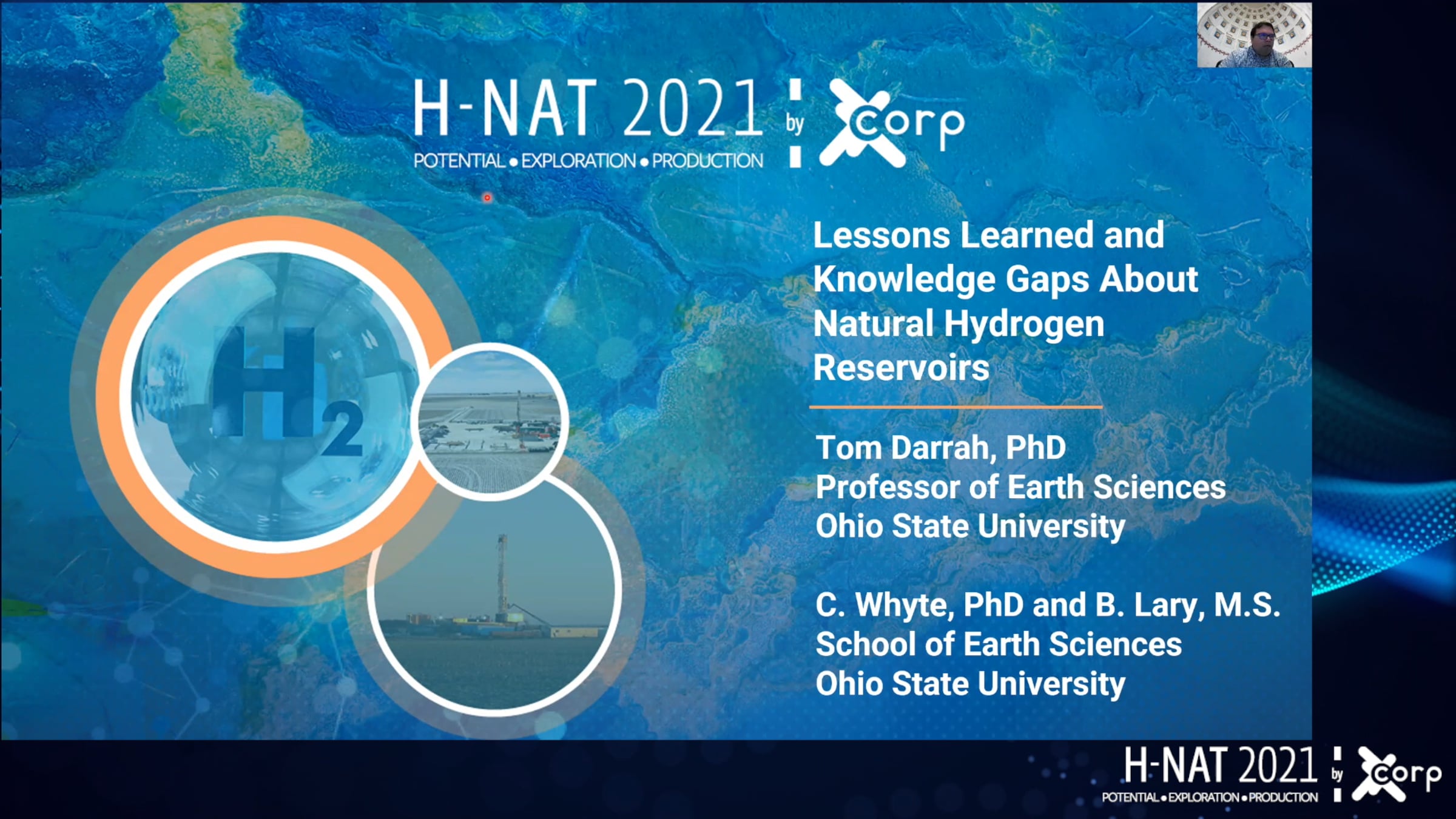 H-NAT 2021 by Xcorp
POTENTIAL • EXPLORATION • PRODUCTION

$H_2$

Lessons Learned and Knowledge Gaps About Natural Hydrogen Reservoirs

Tom Darrah, PhD
Professor of Earth Sciences
Ohio State University

C. Whyte, PhD and B. Lary, M.S.
School of Earth Sciences
Ohio State University

H-NAT 2021 by Xcorp
POTENTIAL • EXPLORATION • PRODUCTION